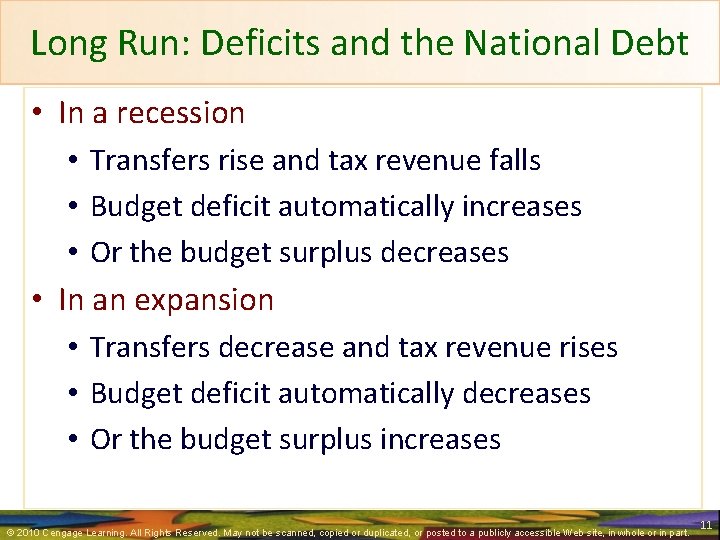 Long Run: Deficits and the National Debt

• In a recession
  • Transfers rise and tax revenue falls
  • Budget deficit automatically increases
  • Or the budget surplus decreases
• In an expansion
  • Transfers decrease and tax revenue rises
  • Budget deficit automatically decreases
  • Or the budget surplus increases

© 2010 Cengage Learning. All Rights Reserved. May not be scanned, copied or duplicated, or posted to a publicly accessible Web site, in whole or in part.

11